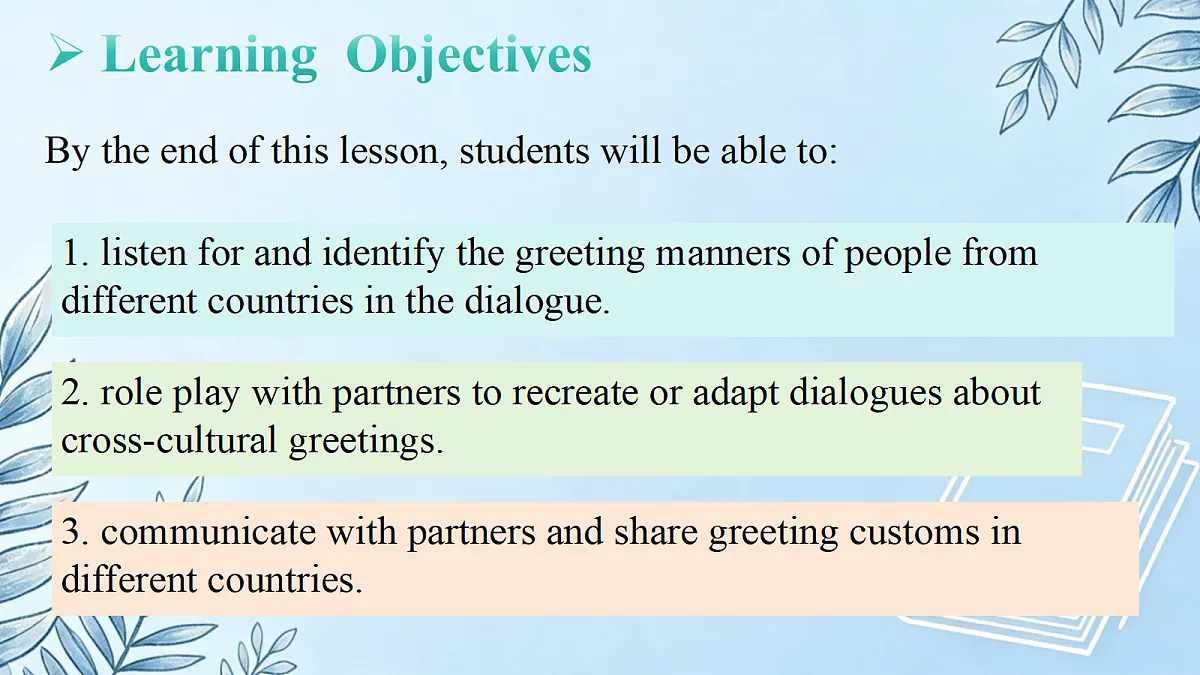 ➢ Learning Objectives

By the end of this lesson, students will be able to:

1. listen for and identify the greeting manners of people from different countries in the dialogue.

2. role play with partners to recreate or adapt dialogues about cross-cultural greetings.

3. communicate with partners and share greeting customs in different countries.